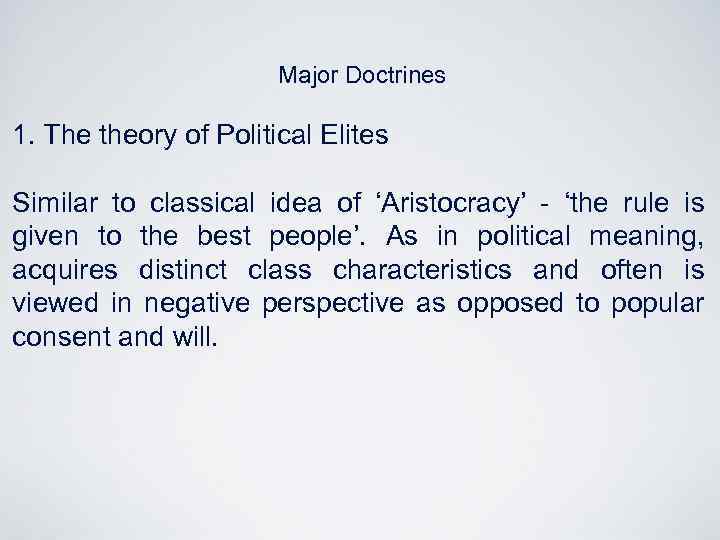 Major Doctrines

1. The theory of Political Elites

Similar to classical idea of ‘Aristocracy’ - ‘the rule is given to the best people’. As in political meaning, acquires distinct class characteristics and often is viewed in negative perspective as opposed to popular consent and will.